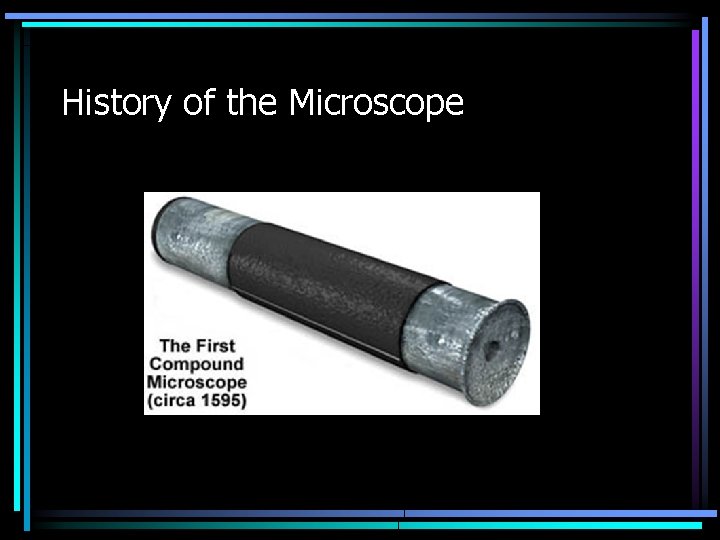 History of the Microscope

The First Compound Microscope (circa 1595)